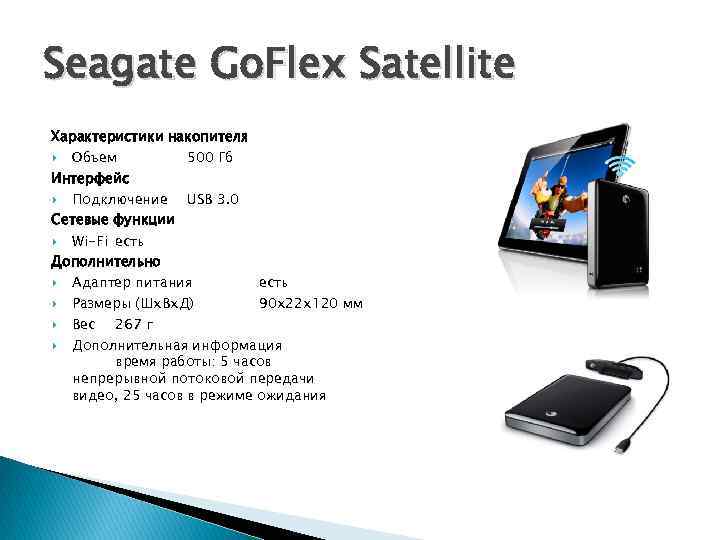 Seagate GoFlex Satellite

Характеристики накопителя
Объем 500 Гб
Интерфейс
Подключение USB 3.0
Сетевые функции
Wi-Fi есть
Дополнительно
Адаптер питания есть
Размеры (ШхВхД) 90x22x120 мм
Вес 267 г
Дополнительная информация время работы: 5 часов непрерывной потоковой передачи видео, 25 часов в режиме ожидания